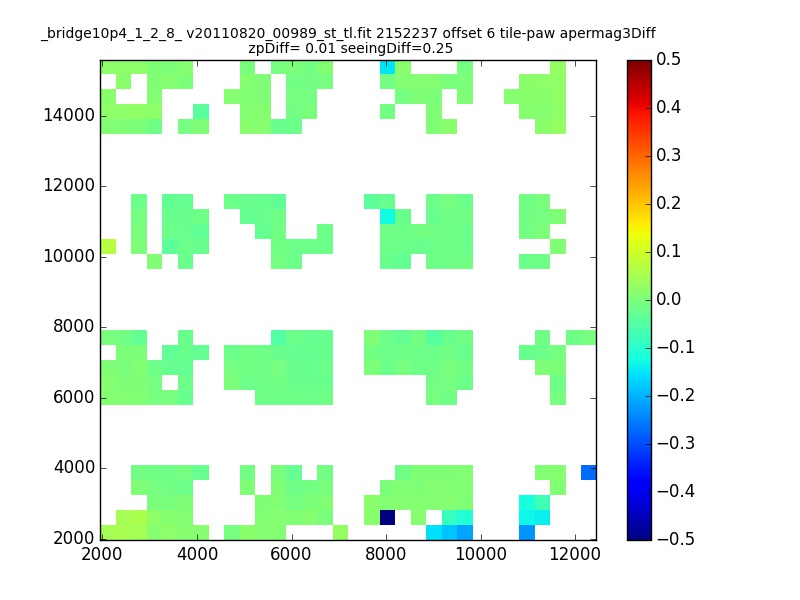 _bridge10p4_1_2_8_ v20110820_00989_st_tl.fit 2152237 offset 6 tile-paw apermag3Diff
zpDiff= 0.01 seeingDiff=0.25

14000
12000
10000
8000
6000
4000
2000
2000 4000 6000 8000 10000 12000

0.5
0.4
0.3
0.2
0.1
0.0
−0.1
−0.2
−0.3
−0.4
−0.5